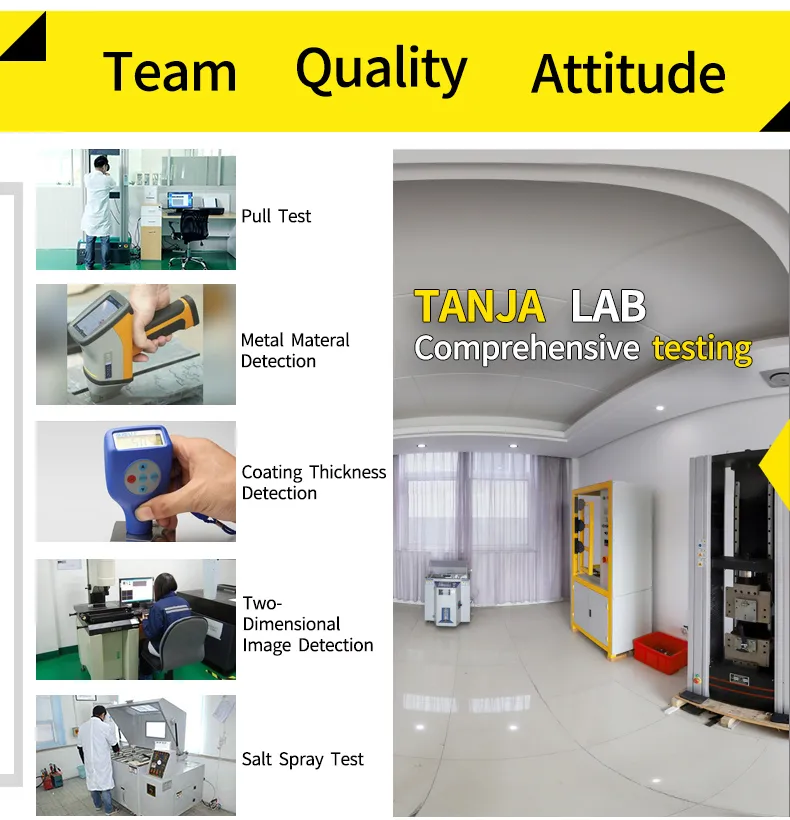 Team Quality Attitude

Pull Test

Metal Materal Detection

Coating Thickness Detection

Two-Dimensional Image Detection

Salt Spray Test

TANJA LAB
Comprehensive testing